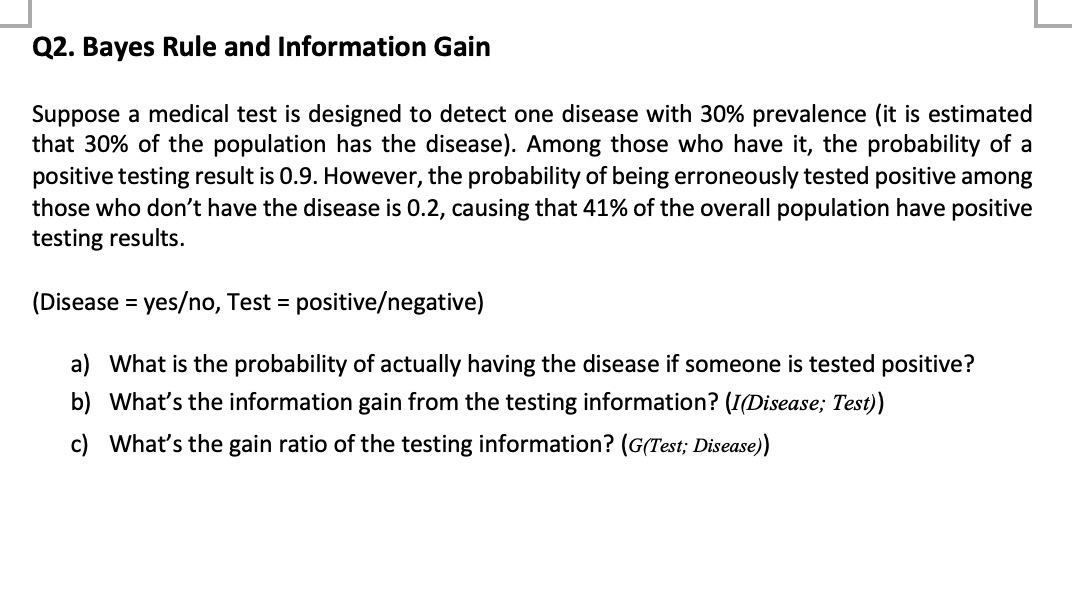 Q2. Bayes Rule and Information Gain

Suppose a medical test is designed to detect one disease with 30% prevalence (it is estimated that 30% of the population has the disease). Among those who have it, the probability of a positive testing result is 0.9. However, the probability of being erroneously tested positive among those who don't have the disease is 0.2, causing that 41% of the overall population have positive testing results.

(Disease = yes/no, Test = positive/negative)

a) What is the probability of actually having the disease if someone is tested positive?

b) What's the information gain from the testing information? ($I(Disease; Test)$)

c) What's the gain ratio of the testing information? ($G(Test; Disease)$)